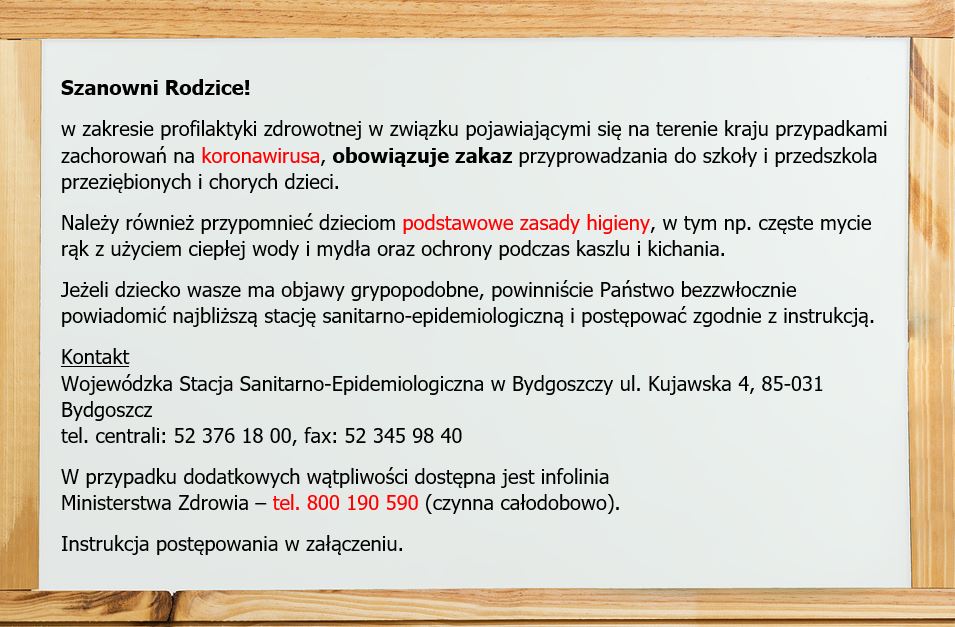 Szanowni Rodzice!

w zakresie profilaktyki zdrowotnej w związku pojawiającymi się na terenie kraju przypadkami zachorowań na koronawirusa, obowiązuje zakaz przyprowadzania do szkoły i przedszkola przeziębionych i chorych dzieci.

Należy również przypomnieć dzieciom podstawowe zasady higieny, w tym np. częste mycie rąk z użyciem ciepłej wody i mydła oraz ochrony podczas kaszlu i kichania.

Jeżeli dziecko wasze ma objawy grypopodobne, powinniście Państwo bezzwłocznie powiadomić najbliższą stację sanitarno-epidemiologiczną i postępować zgodnie z instrukcją.

Kontakt
Wojewódzka Stacja Sanitarno-Epidemiologiczna w Bydgoszczy ul. Kujawska 4, 85-031 Bydgoszcz
tel. centrali: 52 376 18 00, fax: 52 345 98 40

W przypadku dodatkowych wątpliwości dostępna jest infolinia Ministerstwa Zdrowia – tel. 800 190 590 (czynna całodobowo).

Instrukcja postępowania w załączeniu.